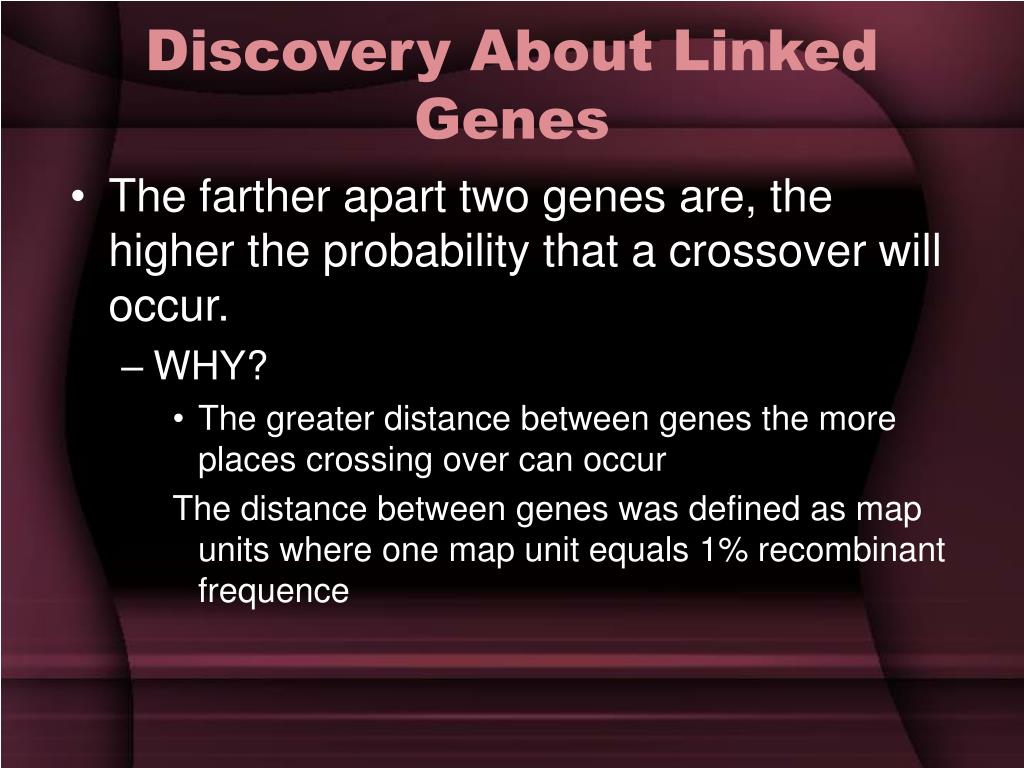 Discovery About Linked Genes

• The farther apart two genes are, the higher the probability that a crossover will occur.

– WHY?

• The greater distance between genes the more places crossing over can occur

The distance between genes was defined as map units where one map unit equals 1% recombinant frequence